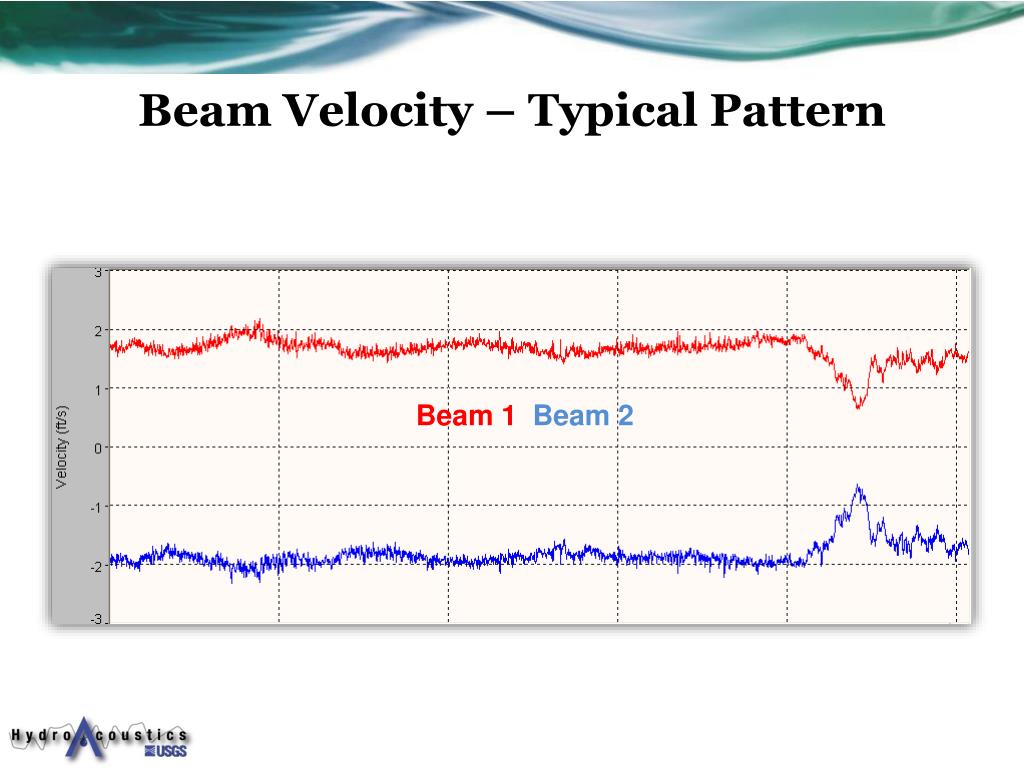 Beam Velocity – Typical Pattern

3
2
1
0
-1
-2
-3
Velocity (ft/s)

Beam 1 Beam 2

Hydro Acoustics
USGS